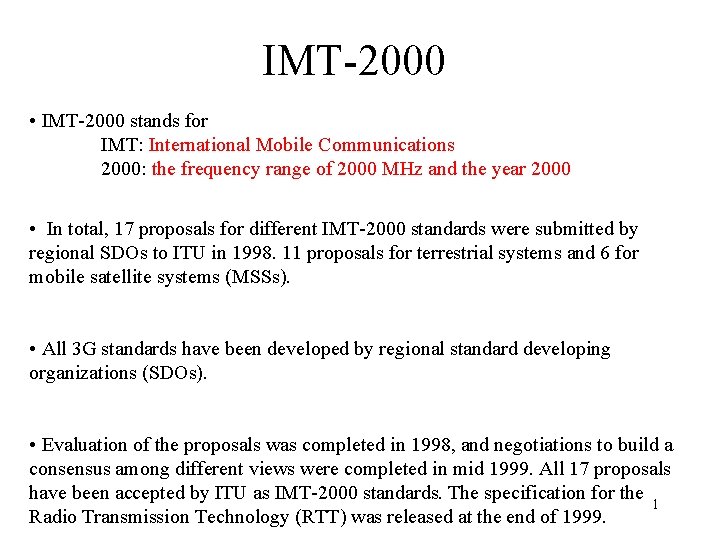 IMT-2000

• IMT-2000 stands for
IMT: International Mobile Communications
2000: the frequency range of 2000 MHz and the year 2000

• In total, 17 proposals for different IMT-2000 standards were submitted by regional SDOs to ITU in 1998. 11 proposals for terrestrial systems and 6 for mobile satellite systems (MSSs).

• All 3G standards have been developed by regional standard developing organizations (SDOs).

• Evaluation of the proposals was completed in 1998, and negotiations to build a consensus among different views were completed in mid 1999. All 17 proposals have been accepted by ITU as IMT-2000 standards. The specification for the Radio Transmission Technology (RTT) was released at the end of 1999.

1